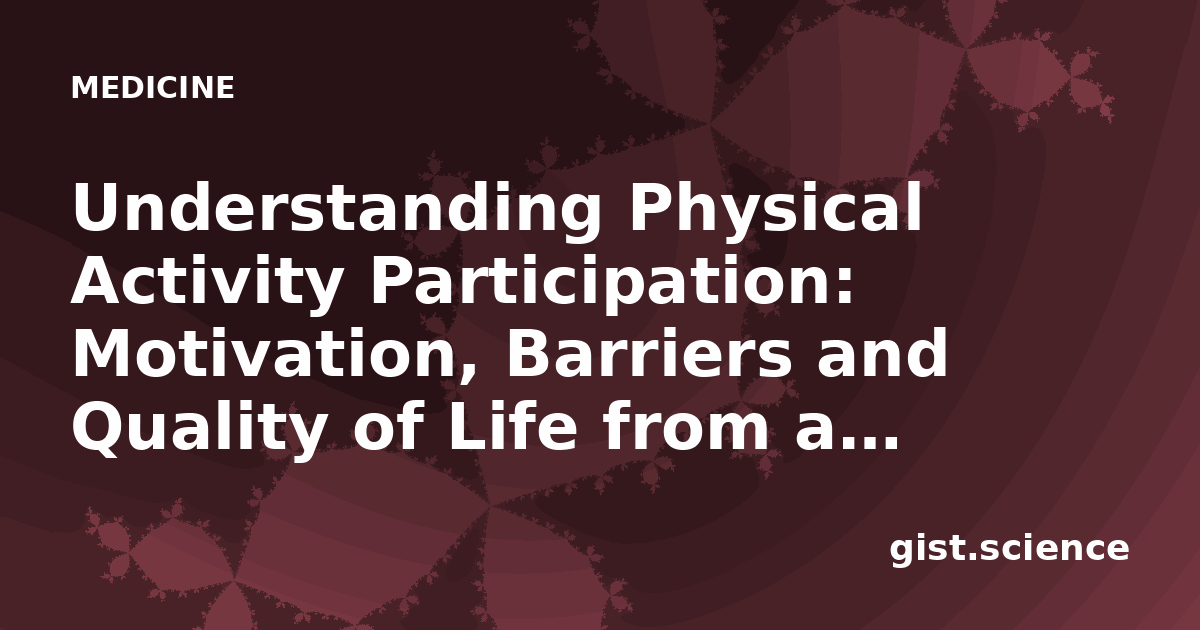 MEDICINE

Understanding Physical Activity Participation: Motivation, Barriers and Quality of Life from a…

gist.science